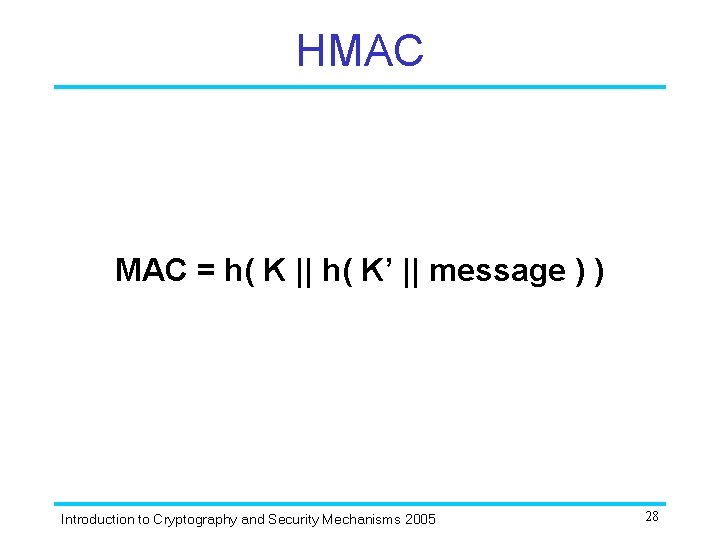 HMAC

MAC = h( K || h( K’ || message ) )

Introduction to Cryptography and Security Mechanisms 2005

28